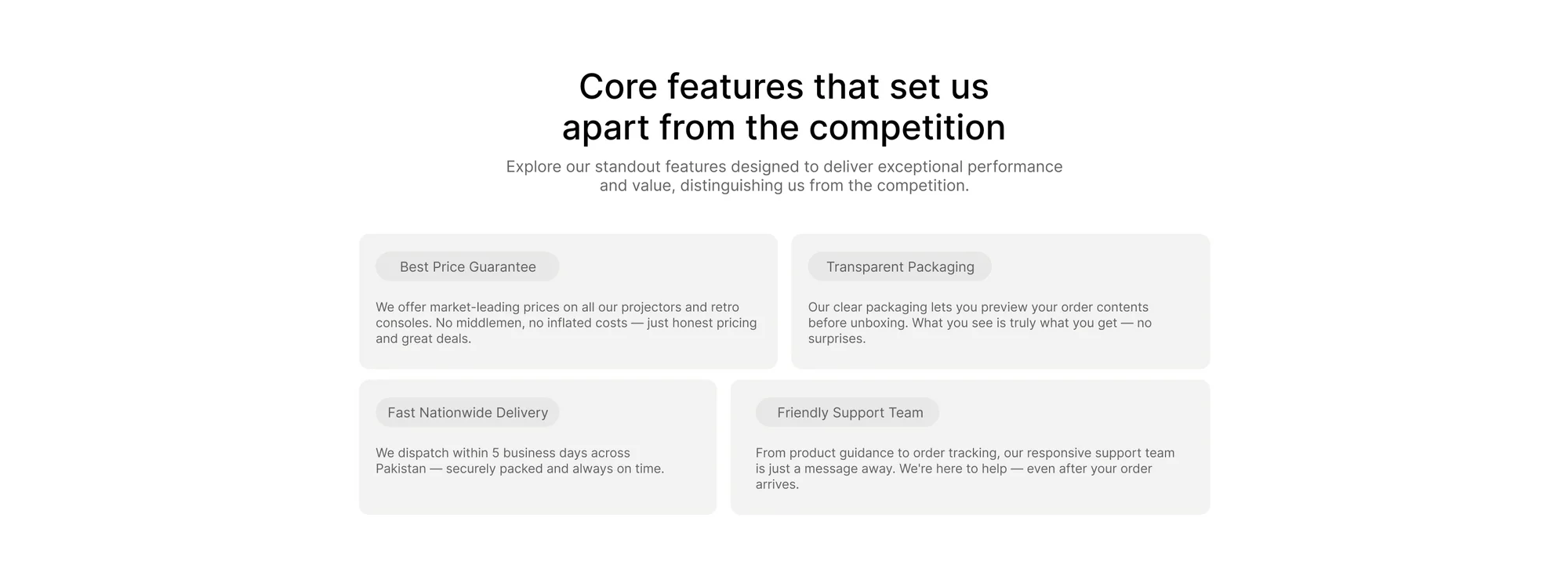 Core features that set us apart from the competition

Explore our standout features designed to deliver exceptional performance and value, distinguishing us from the competition.

Best Price Guarantee

We offer market-leading prices on all our projectors and retro consoles. No middlemen, no inflated costs — just honest pricing and great deals.

Transparent Packaging

Our clear packaging lets you preview your order contents before unboxing. What you see is truly what you get — no surprises.

Fast Nationwide Delivery

We dispatch within 5 business days across Pakistan — securely packed and always on time.

Friendly Support Team

From product guidance to order tracking, our responsive support team is just a message away. We're here to help — even after your order arrives.